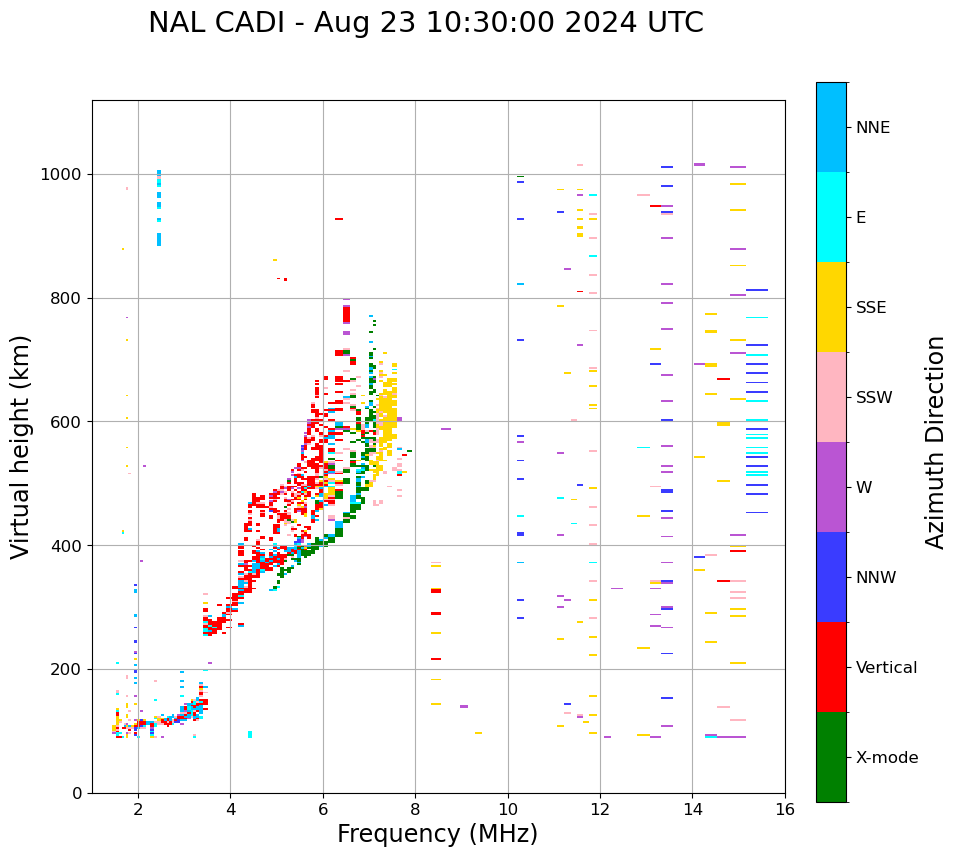 NAL CADI - Aug 23 10:30:00 2024 UTC

Virtual height (km)

1000
800
600
400
200
0

2
4
6
8
10
12
14
16

Frequency (MHz)

NNE
E
SSE
SSW
W
NNW
Vertical
X-mode

Azimuth Direction